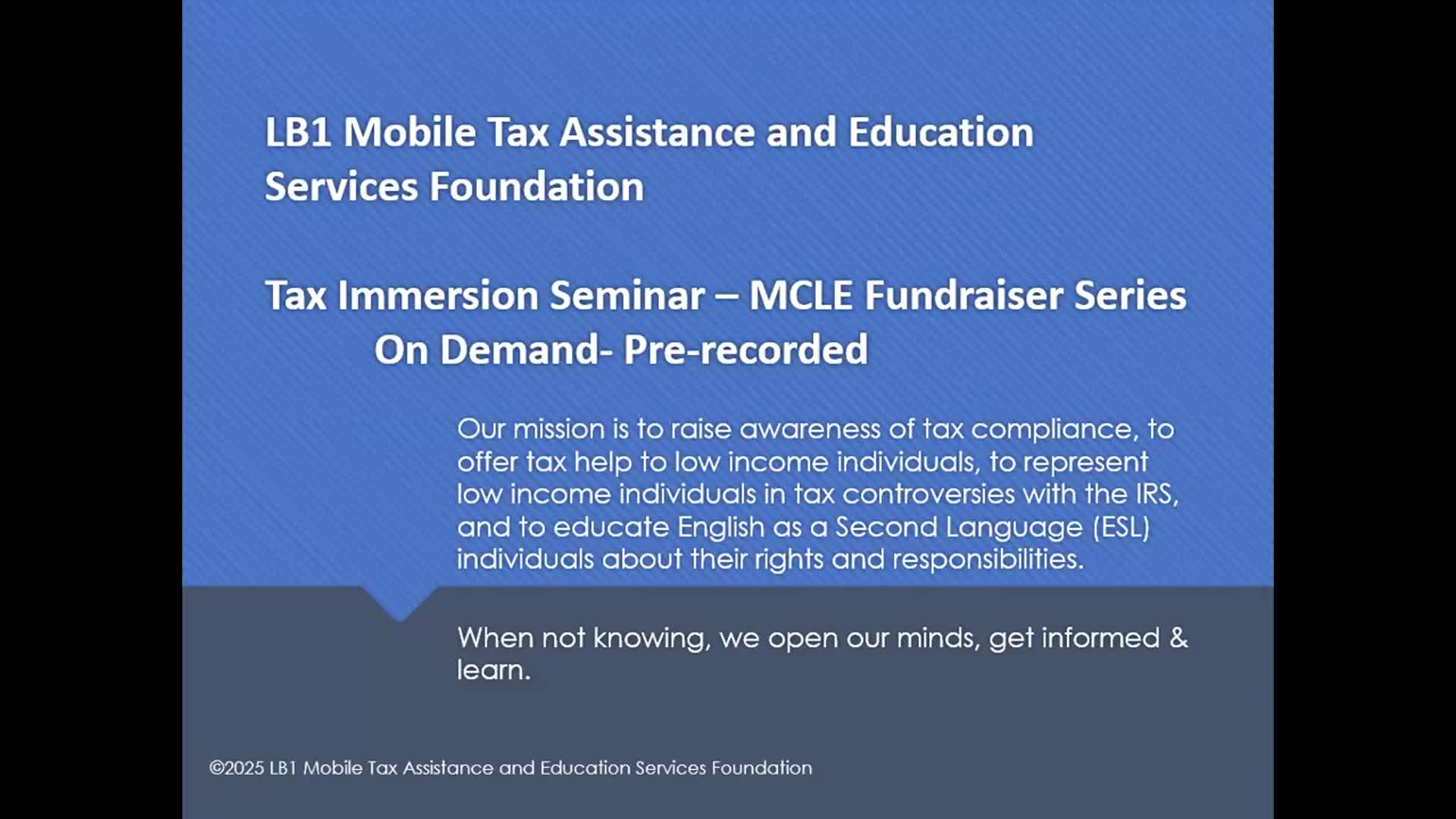 LB1 Mobile Tax Assistance and Education Services Foundation

Tax Immersion Seminar – MCLE Fundraiser Series
On Demand- Pre-recorded

Our mission is to raise awareness of tax compliance, to offer tax help to low income individuals, to represent low income individuals in tax controversies with the IRS, and to educate English as a Second Language (ESL) individuals about their rights and responsibilities.

When not knowing, we open our minds, get informed & learn.

©2025 LB1 Mobile Tax Assistance and Education Services Foundation